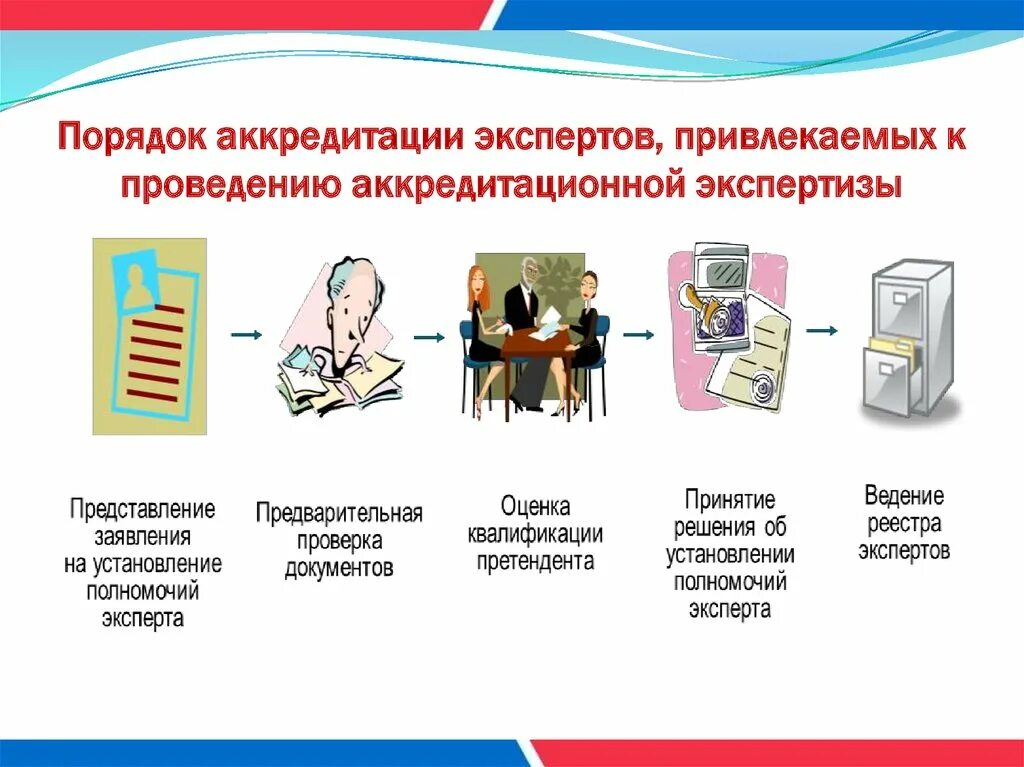 Порядок аккредитации экспертов, привлекаемых к проведению аккредитационной экспертизы

Представление заявления на установление полномочий эксперта

Предварительная проверка документов

Оценка квалификации претендента

Принятие решения об установлении полномочий эксперта

Ведение реестра экспертов